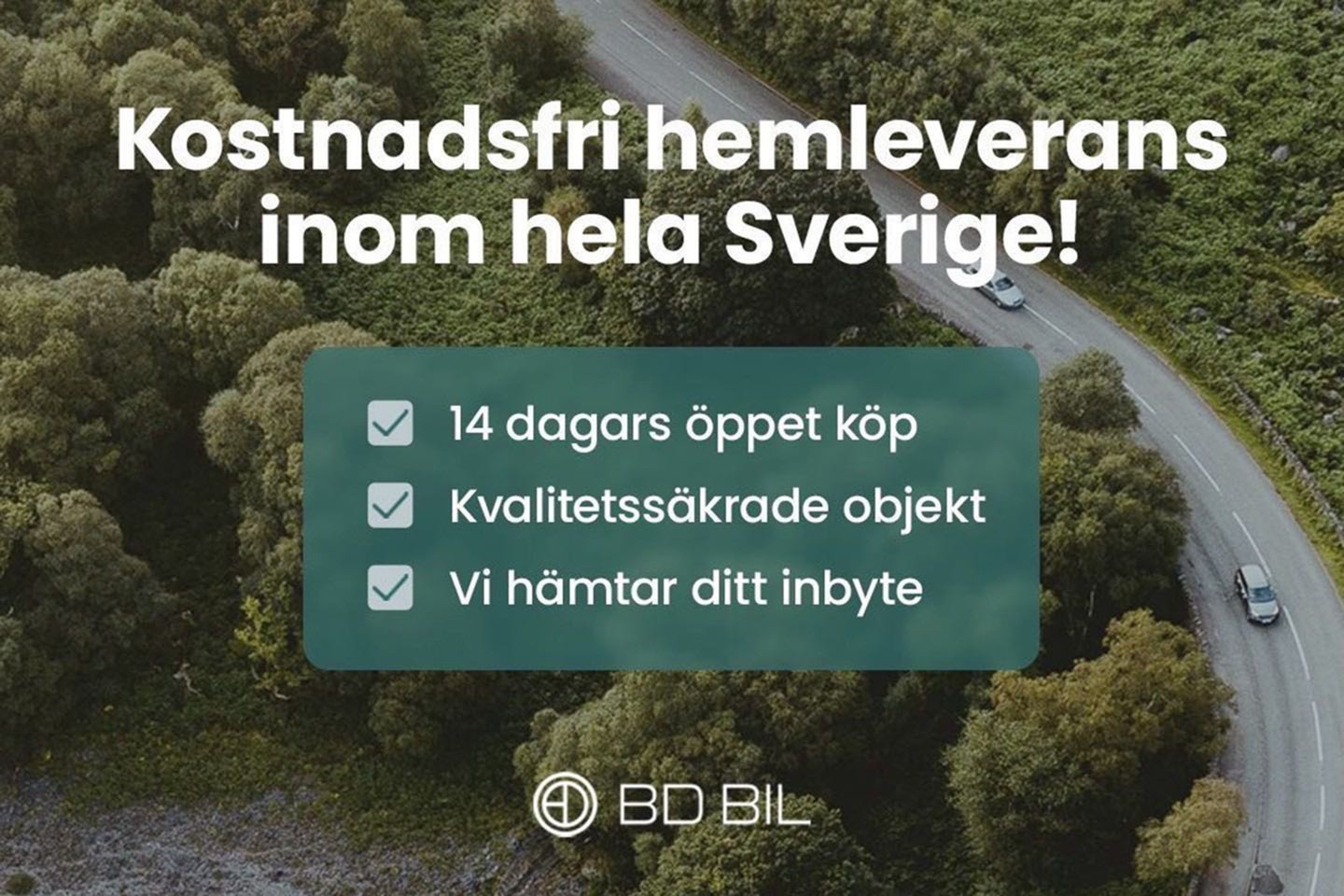 Kostnadsfri hemleverans inom hela Sverige!

14 dagars öppet köp

Kvalitetssäkrade objekt

Vi hämtar ditt inbyte

BD BIL